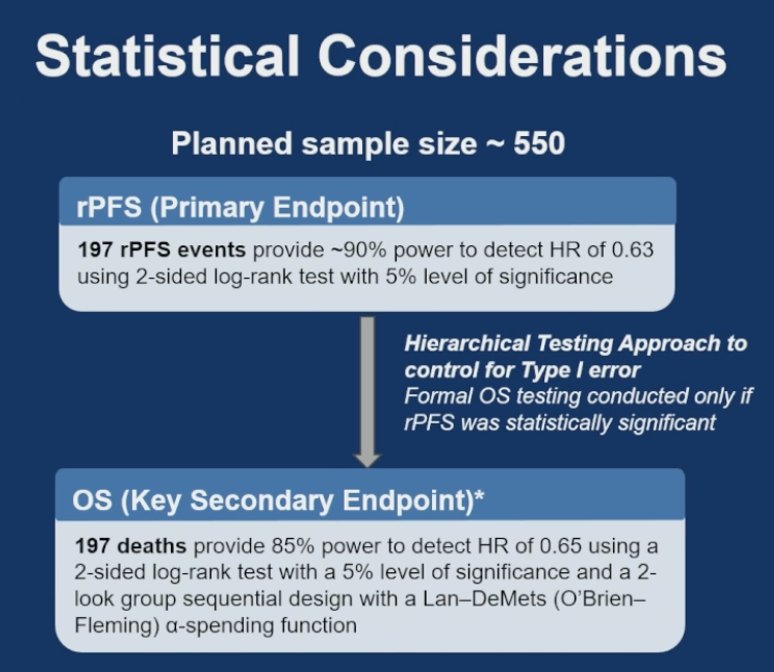 Statistical Considerations

Planned sample size ~ 550

rPFS (Primary Endpoint)

197 rPFS events provide ~90% power to detect HR of 0.63 using 2-sided log-rank test with 5% level of significance

Hierarchical Testing Approach to control for Type I error
Formal OS testing conducted only if rPFS was statistically significant

OS (Key Secondary Endpoint)*

197 deaths provide 85% power to detect HR of 0.65 using a 2-sided log-rank test with a 5% level of significance and a 2-look group sequential design with a Lan–DeMets (O'Brien–Fleming) α-spending function